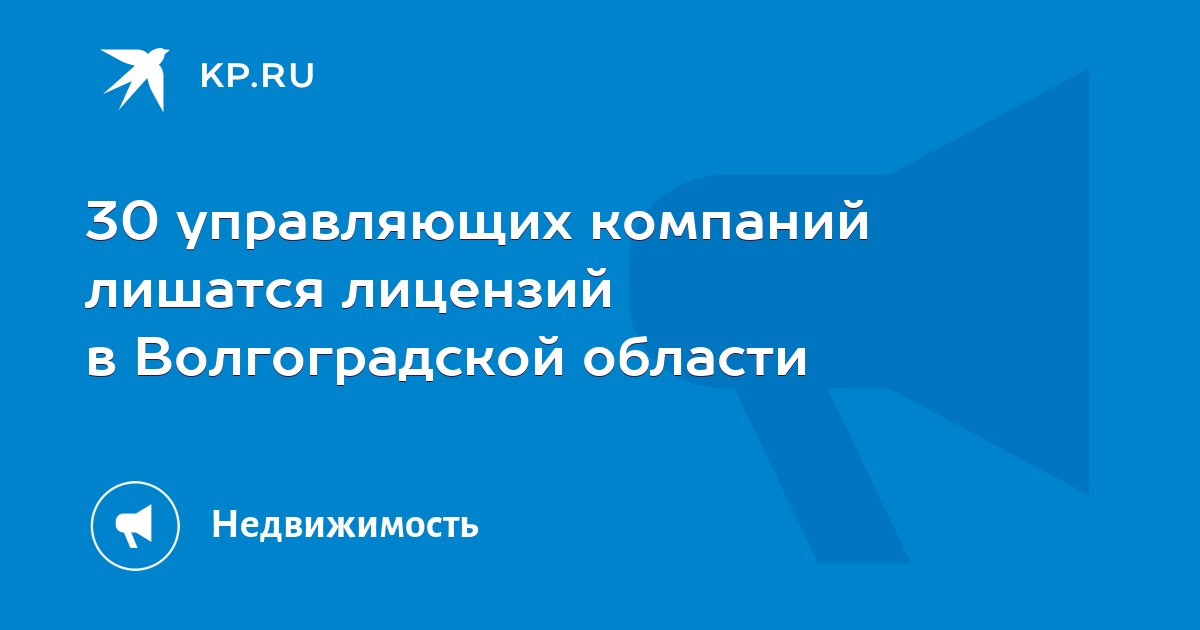 KP.RU

30 управляющих компаний лишатся лицензий в Волгоградской области

Недвижимость